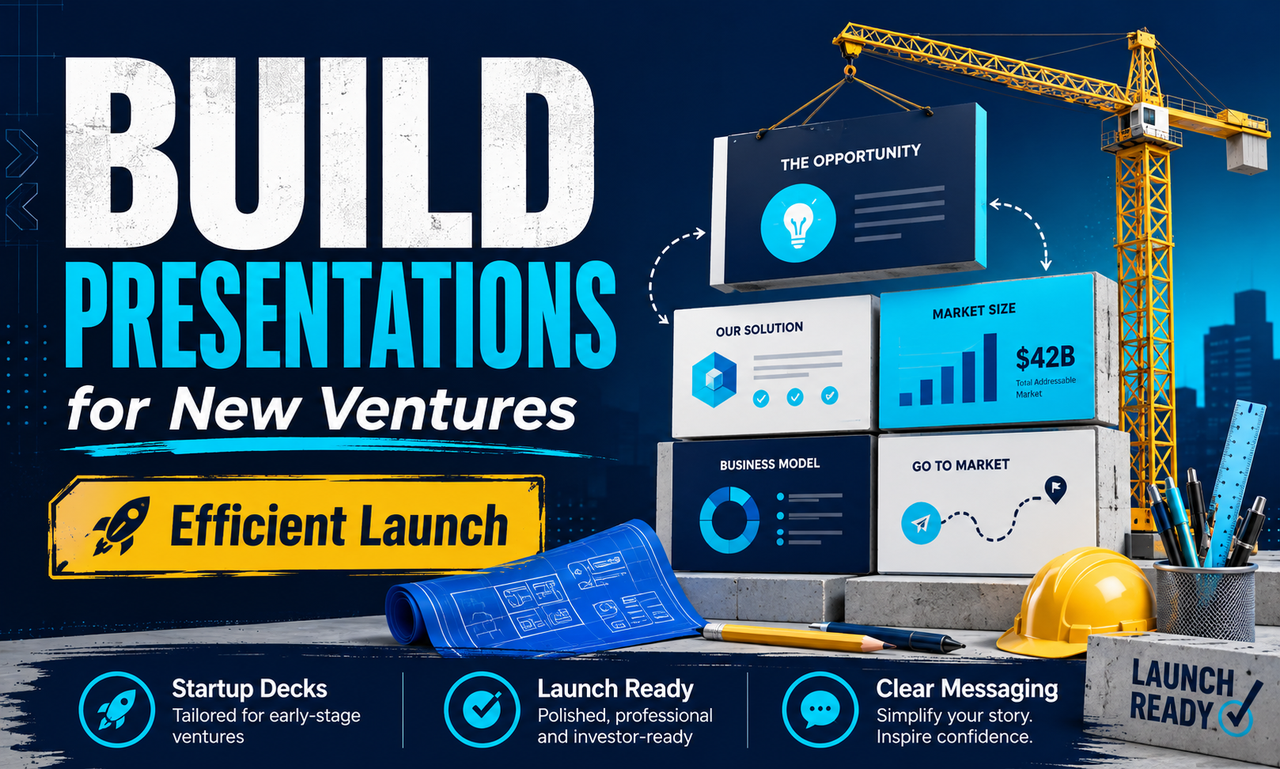 BUILD PRESENTATIONS for New Ventures

Efficient Launch

THE OPPORTUNITY

OUR SOLUTION

MARKET SIZE

$42B
Total Addressable Market

BUSINESS MODEL

GO TO MARKET

Startup Decks
Tailored for early-stage ventures

Launch Ready
Polished, professional and investor-ready

Clear Messaging
Simplify your story. Inspire confidence.

LAUNCH READY